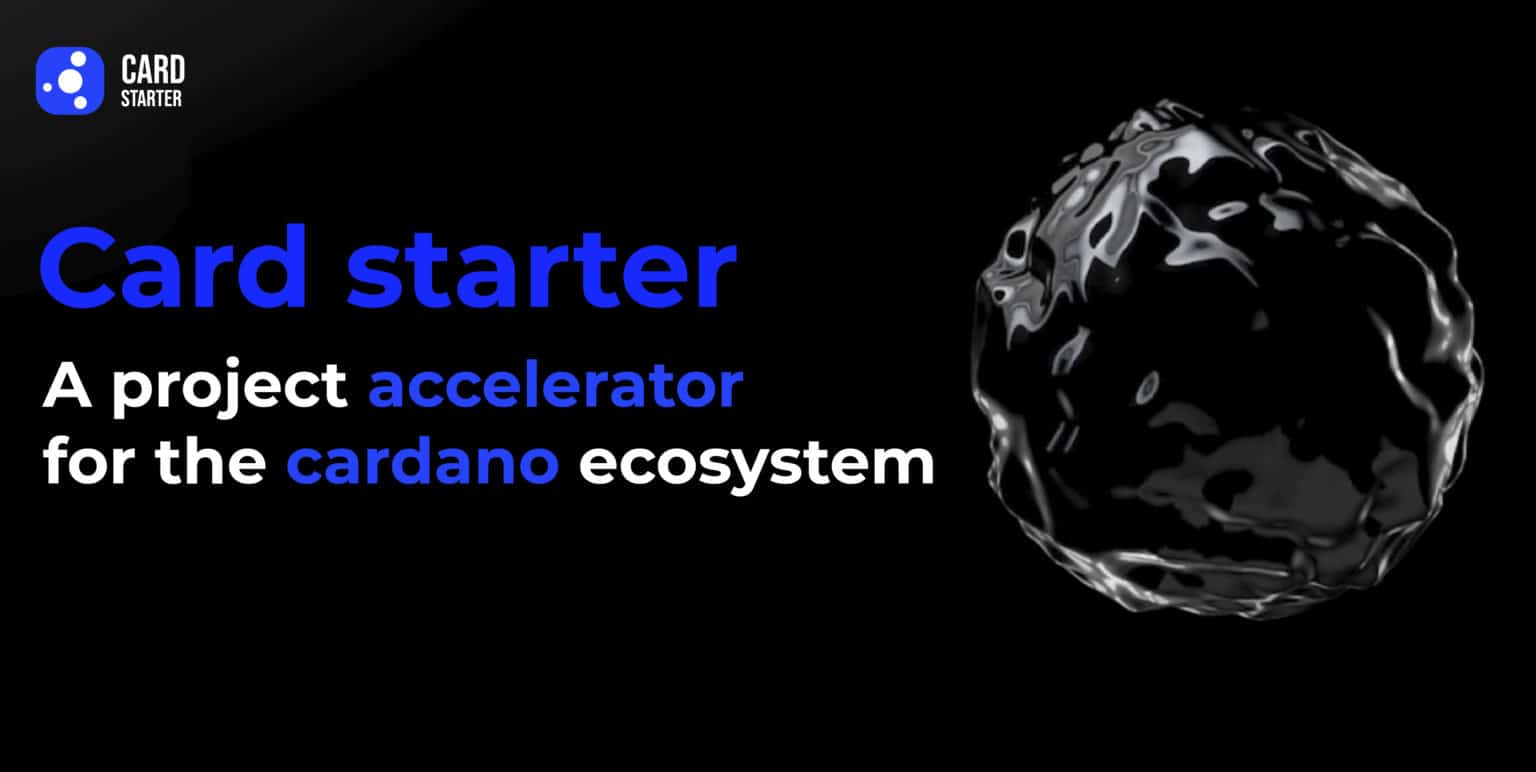 CARD
STARTER

Card starter

A project accelerator for the cardano ecosystem